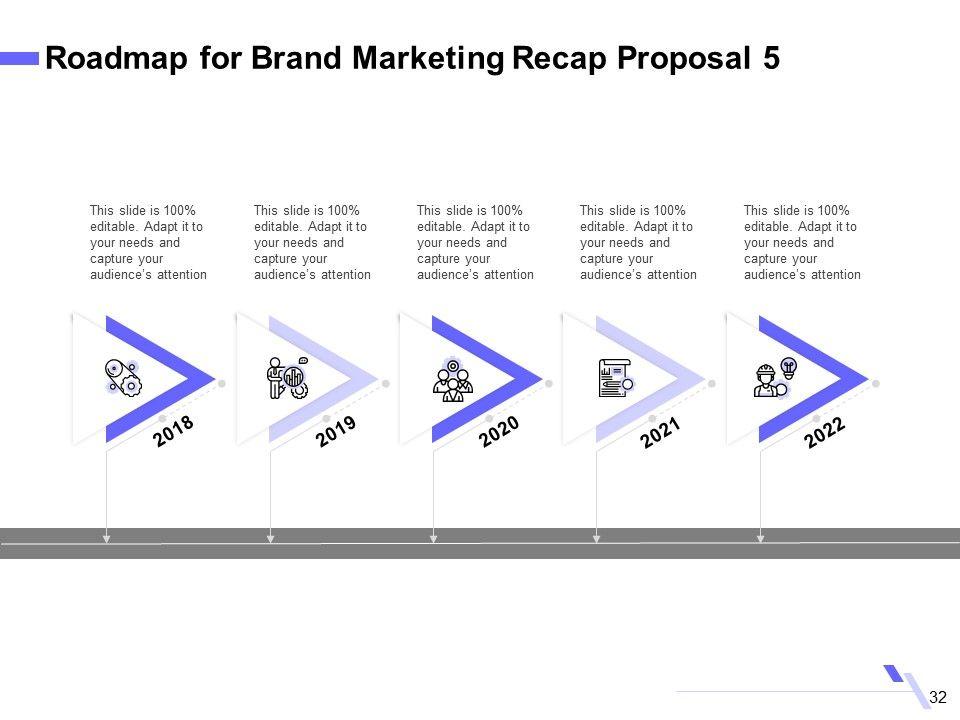 Roadmap for Brand Marketing Recap Proposal 5

This slide is 100% editable. Adapt it to your needs and capture your audience's attention

This slide is 100% editable. Adapt it to your needs and capture your audience's attention

This slide is 100% editable. Adapt it to your needs and capture your audience's attention

This slide is 100% editable. Adapt it to your needs and capture your audience's attention

This slide is 100% editable. Adapt it to your needs and capture your audience's attention

2018

2019

2020

2021

2022

32